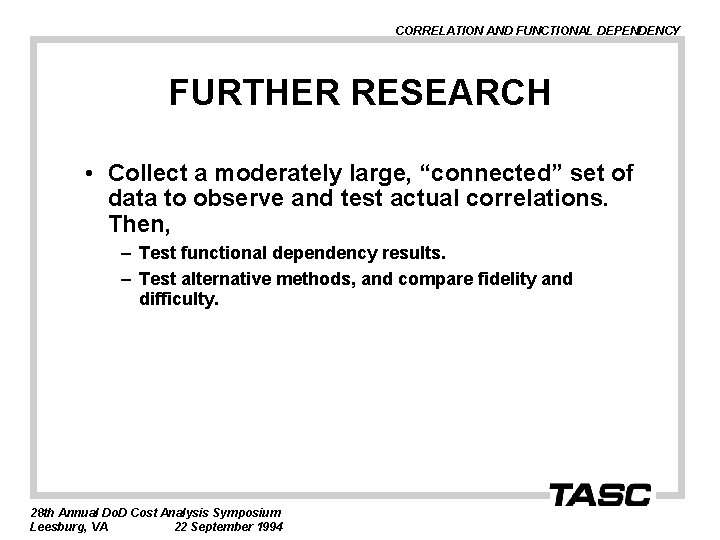 CORRELATION AND FUNCTIONAL DEPENDENCY

FURTHER RESEARCH

• Collect a moderately large, “connected” set of data to observe and test actual correlations. Then,

– Test functional dependency results.

– Test alternative methods, and compare fidelity and difficulty.

TASC

28th Annual DoD Cost Analysis Symposium
Leesburg, VA 22 September 1994